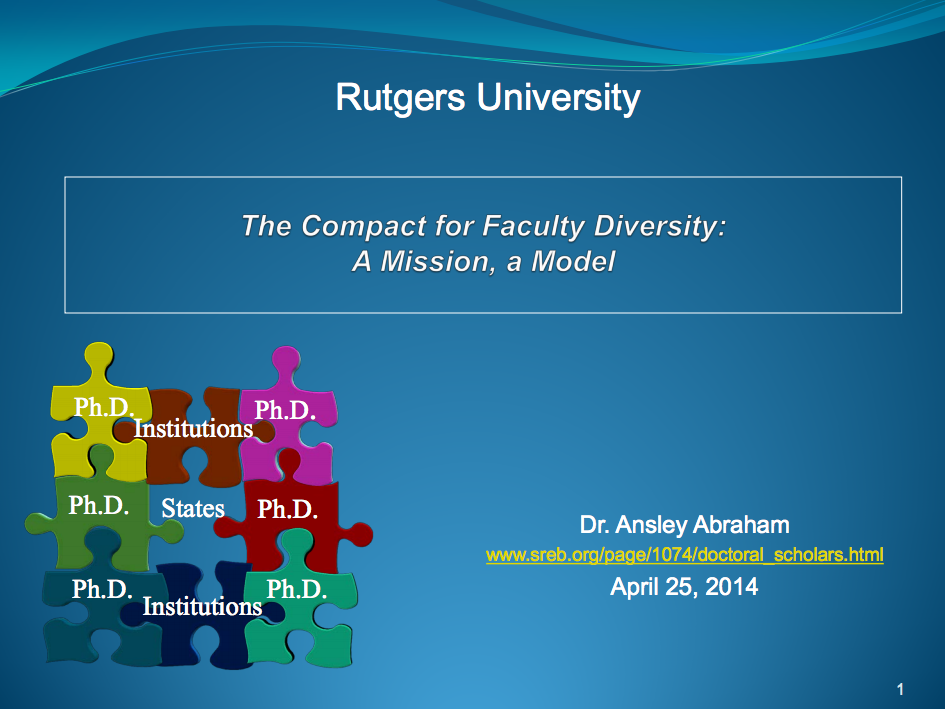 Rutgers University

The Compact for Faculty Diversity:
A Mission, a Model

Ph.D.
Institutions
Ph.D.
Ph.D.
States
Ph.D.
Ph.D.
Institutions
Ph.D.

Dr. Ansley Abraham
www.sreb.org/page/1074/doctoral_scholars.html
April 25, 2014

1